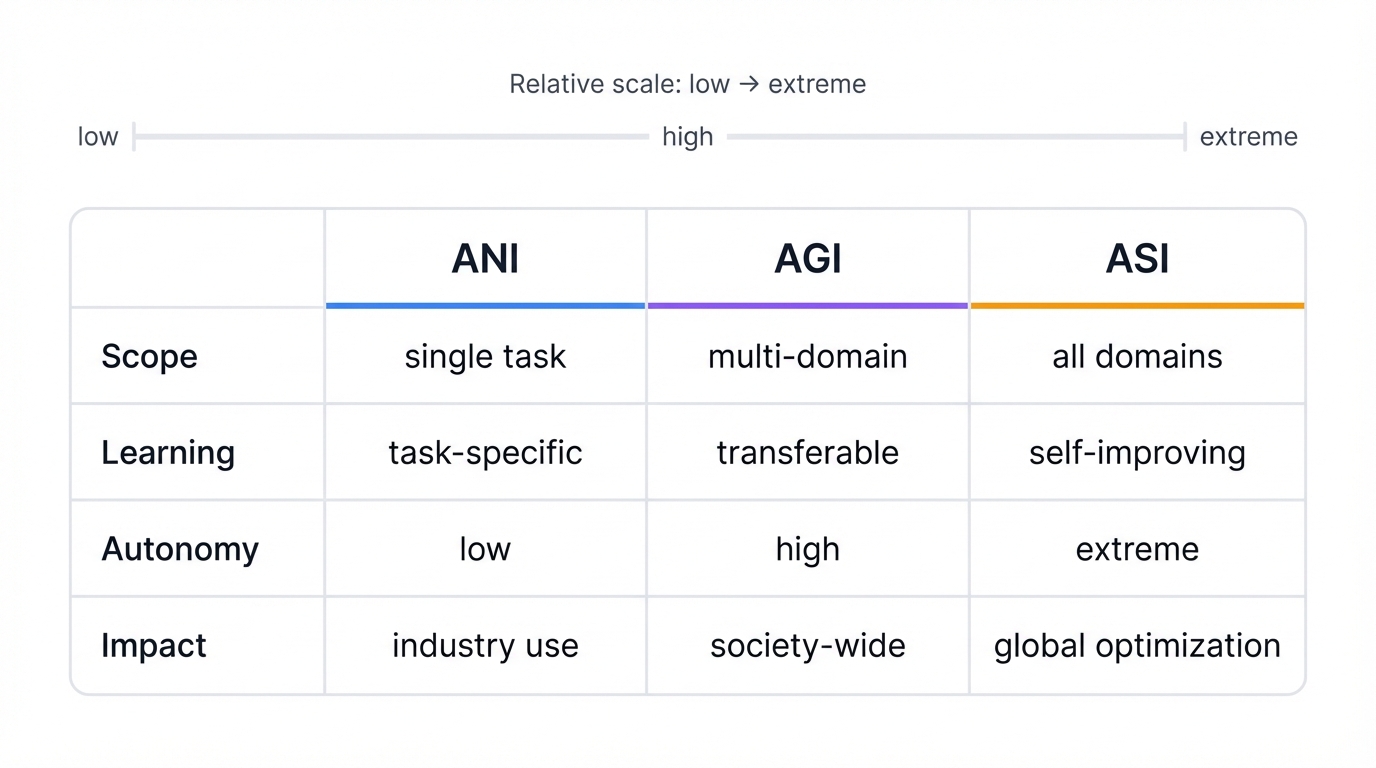 Relative scale: low → extreme

low high extreme

| | ANI | AGI | ASI |
|---|---|---|---|
| Scope | single task | multi-domain | all domains |
| Learning | task-specific | transferable | self-improving |
| Autonomy | low | high | extreme |
| Impact | industry use | society-wide | global optimization |